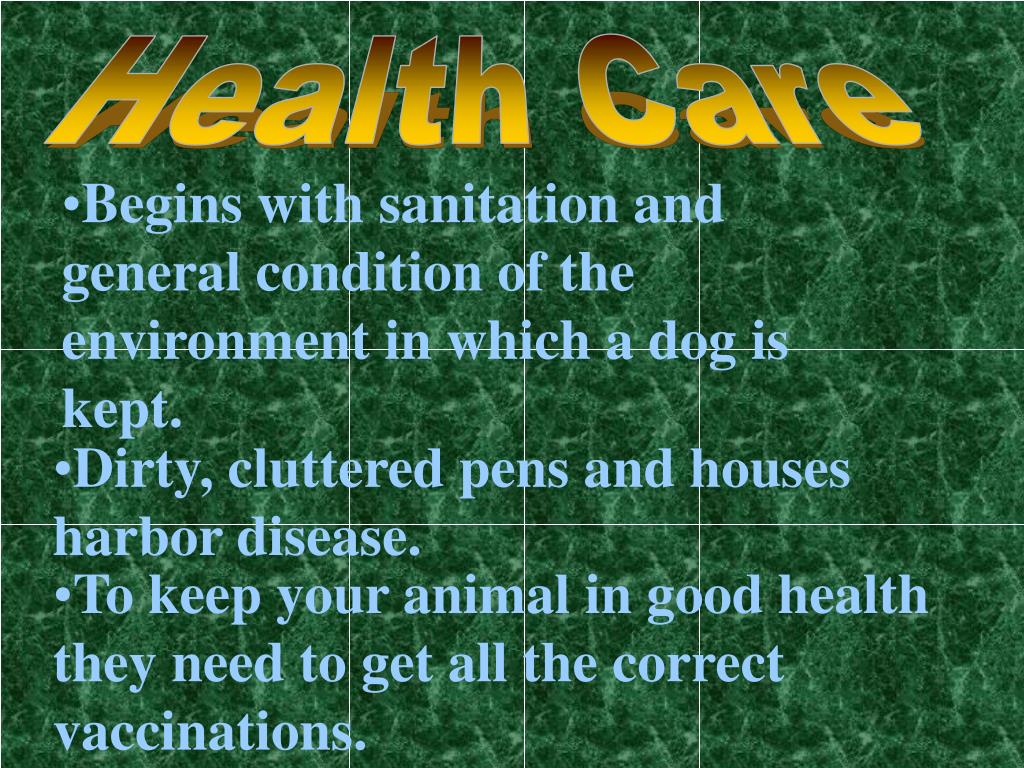 Health Care

•Begins with sanitation and general condition of the environment in which a dog is kept.

•Dirty, cluttered pens and houses harbor disease.

•To keep your animal in good health they need to get all the correct vaccinations.